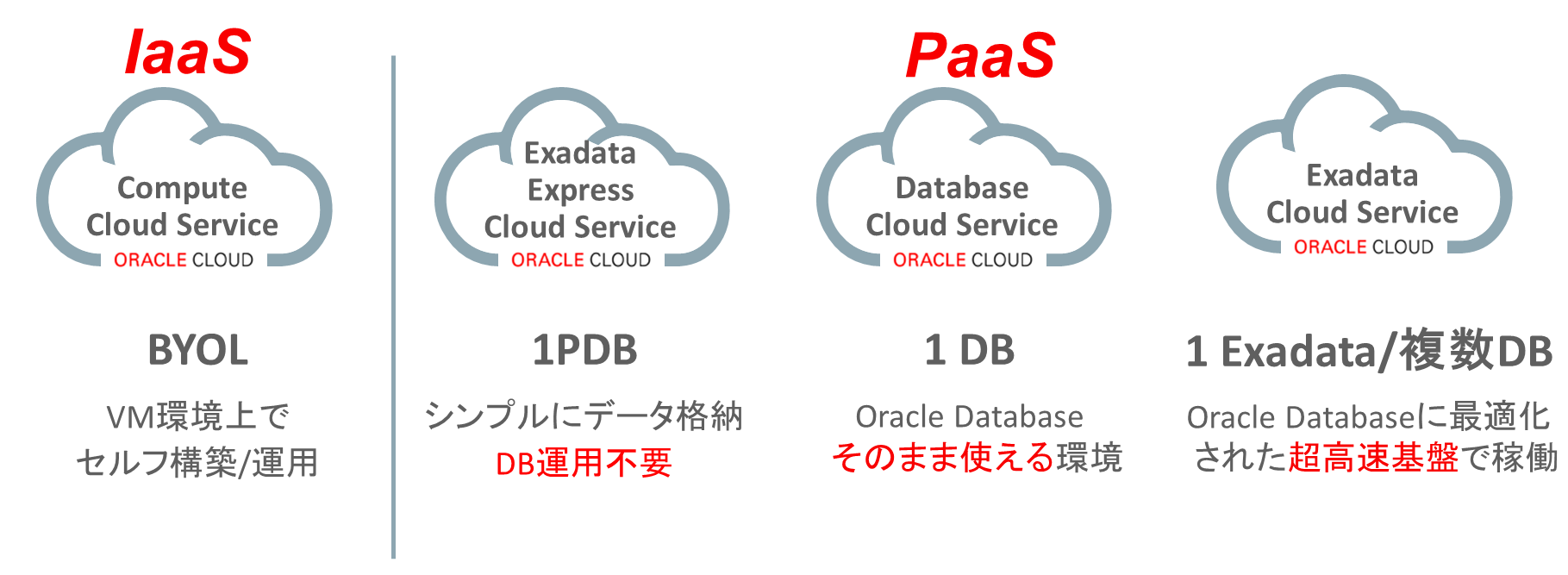 IaaS

Compute Cloud Service
ORACLE CLOUD

BYOL

VM環境上で
セルフ構築/運用

PaaS

Exadata Express Cloud Service
ORACLE CLOUD

1PDB

シンプルにデータ格納
DB運用不要

Database Cloud Service
ORACLE CLOUD

1 DB

Oracle Database
そのまま使える環境

Exadata Cloud Service
ORACLE CLOUD

1 Exadata/複数DB

Oracle Databaseに最適化
された超高速基盤で稼働